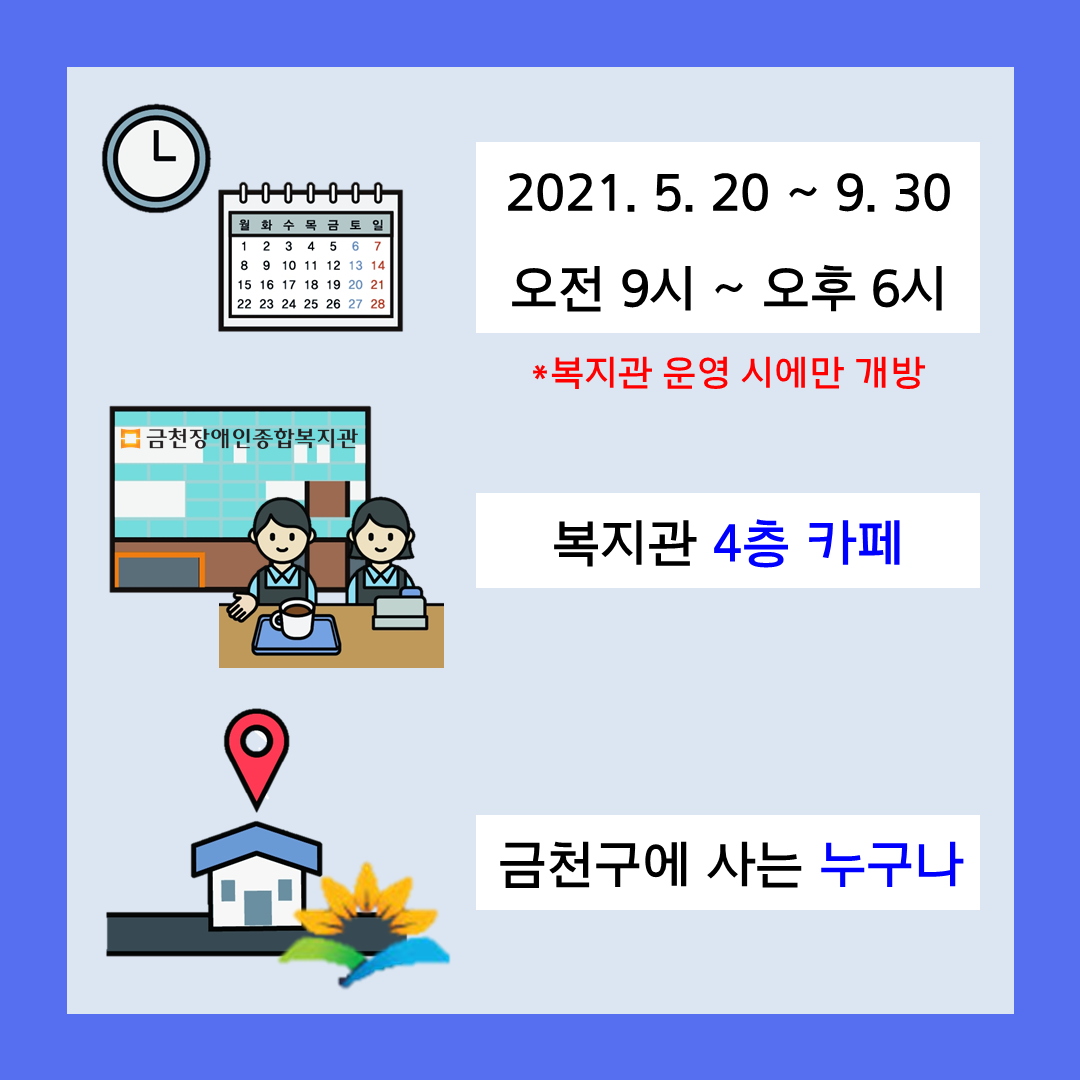 | 월 | 화 | 수 | 목 | 금 | 토 | 일 |
|---|---|---|---|---|---|---|
| 1 | 2 | 3 | 4 | 5 | 6 | 7 |
| 8 | 9 | 10 | 11 | 12 | 13 | 14 |
| 15 | 16 | 17 | 18 | 19 | 20 | 21 |
| 22 | 23 | 24 | 25 | 26 | 27 | 28 |

2021. 5. 20 ~ 9. 30
오전 9시 ~ 오후 6시

*복지관 운영 시에만 개방

금천장애인종합복지관

복지관 4층 카페

금천구에 사는 누구나